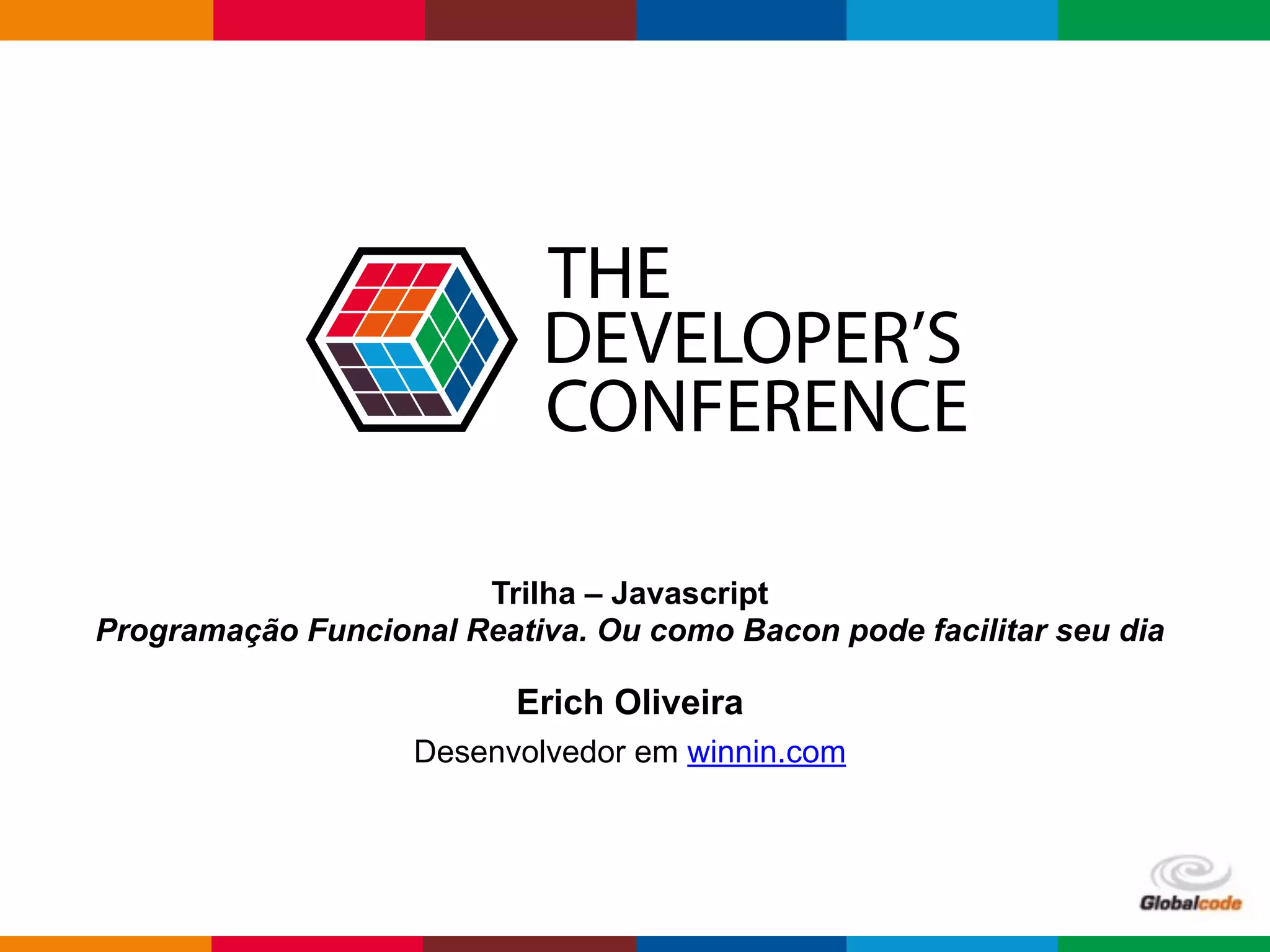 THE DEVELOPER'S CONFERENCE

Trilha – Javascript
Programação Funcional Reativa. Ou como Bacon pode facilitar seu dia

Erich Oliveira

Desenvolvedor em winnin.com

Globalcode